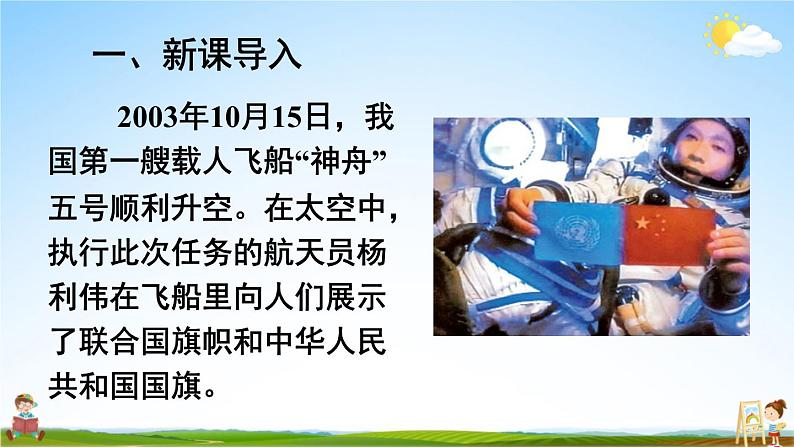 一、新课导入

2003年10月15日，我国第一艘载人飞船“神舟”五号顺利升空。在太空中，执行此次任务的航天员杨利伟在飞船里向人们展示了联合国旗帜和中华人民共和国国旗。